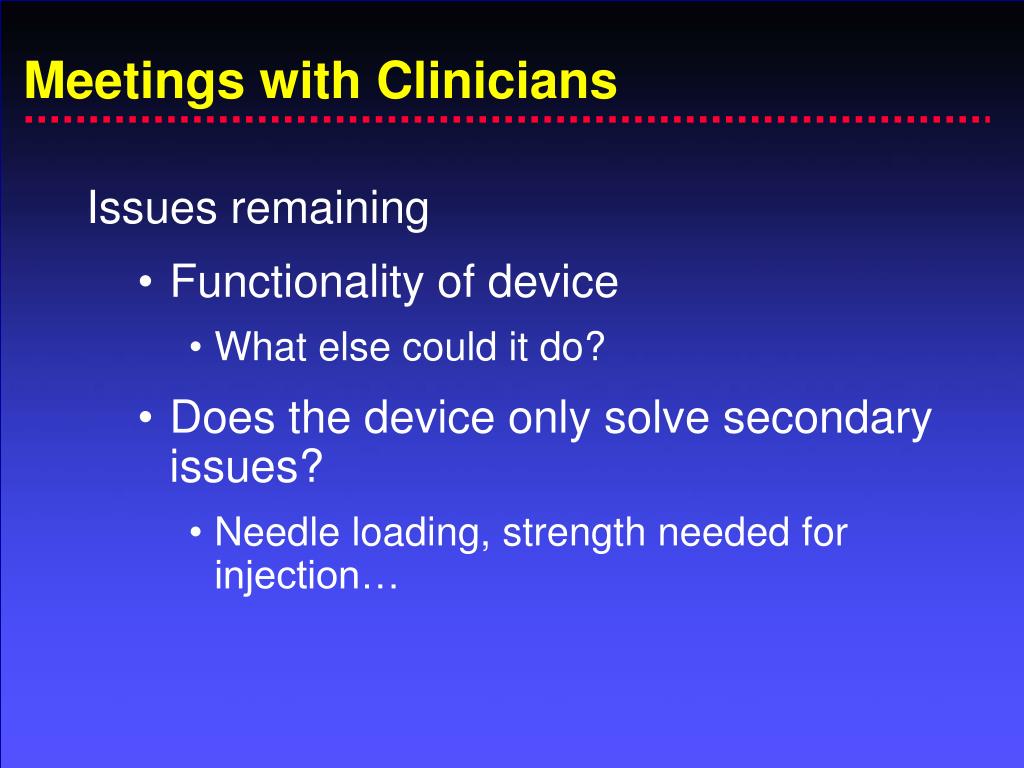 Meetings with Clinicians

Issues remaining

• Functionality of device

• What else could it do?

• Does the device only solve secondary issues?

• Needle loading, strength needed for injection…